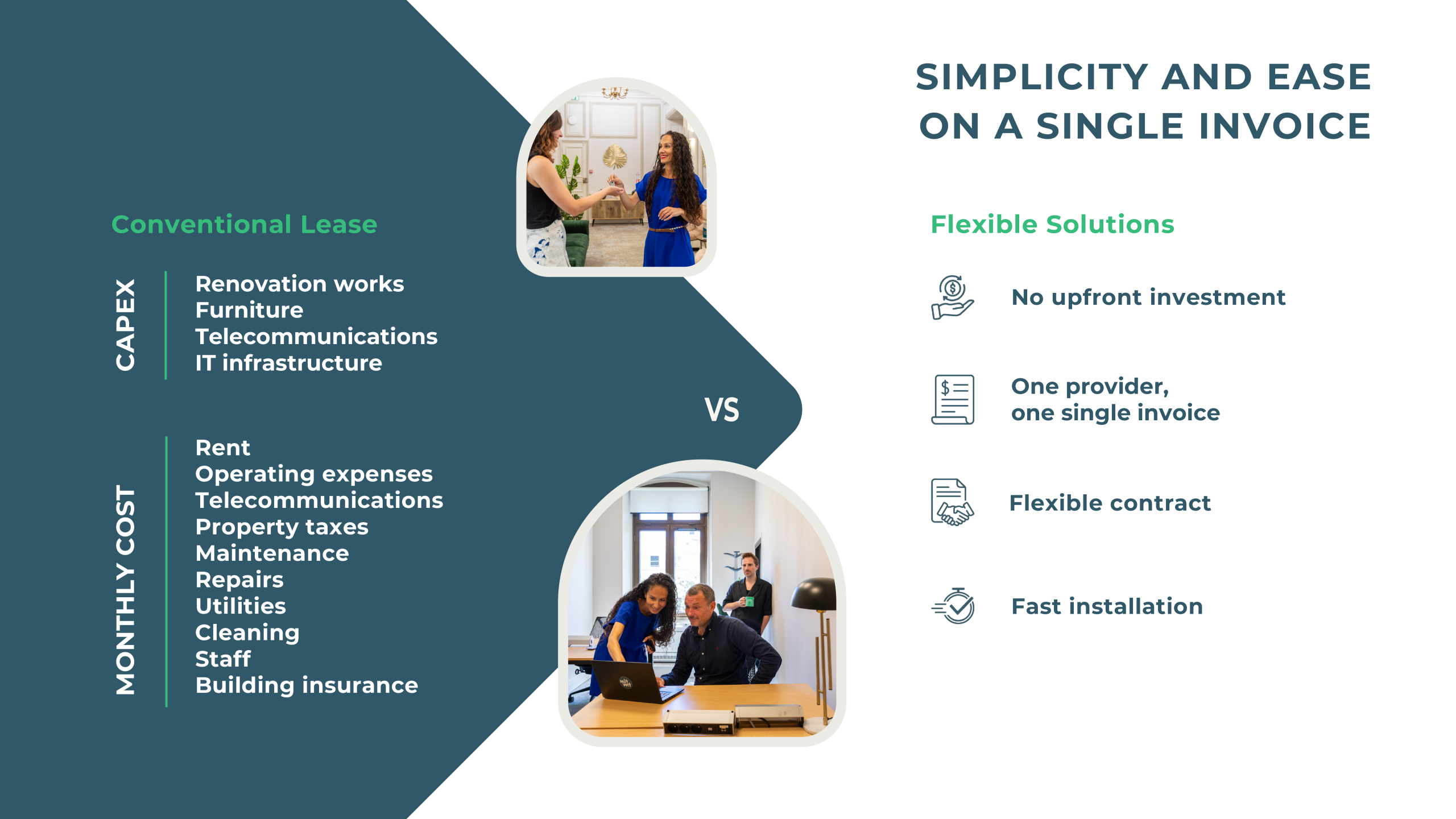 SIMPLICITY AND EASE ON A SINGLE INVOICE

Conventional Lease

CAPEX

Renovation works
Furniture
Telecommunications
IT infrastructure

MONTHLY COST

Rent
Operating expenses
Telecommunications
Property taxes
Maintenance
Repairs
Utilities
Cleaning
Staff
Building insurance

VS

Flexible Solutions

No upfront investment

One provider, one single invoice

Flexible contract

Fast installation